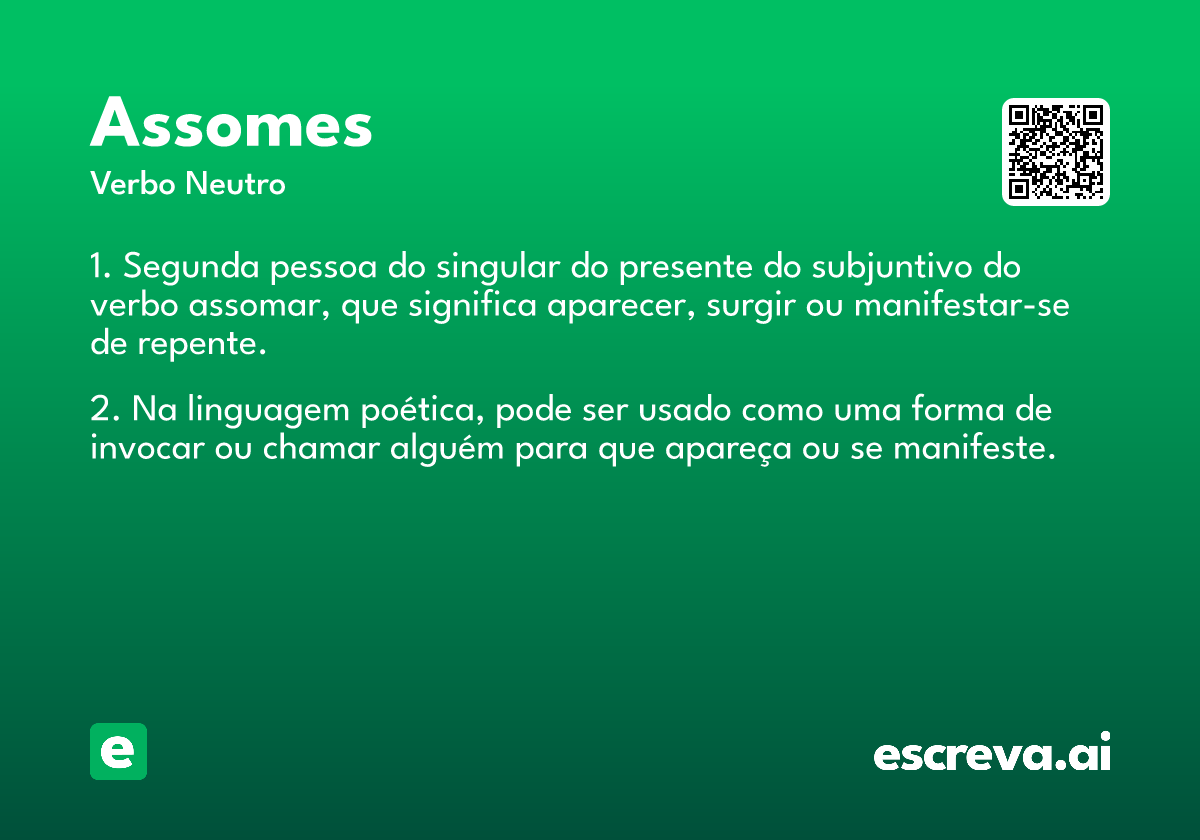 Assomes
Verbo Neutro

1. Segunda pessoa do singular do presente do subjuntivo do verbo assomar, que significa aparecer, surgir ou manifestar-se de repente.

2. Na linguagem poética, pode ser usado como uma forma de invocar ou chamar alguém para que apareça ou se manifeste.

e

escreva.ai